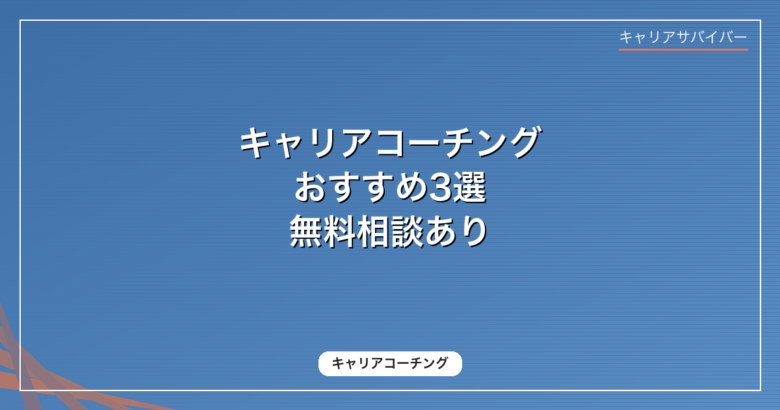 キャリアサバイバー

キャリアコーチング
おすすめ3選
無料相談あり

キャリアコーチング